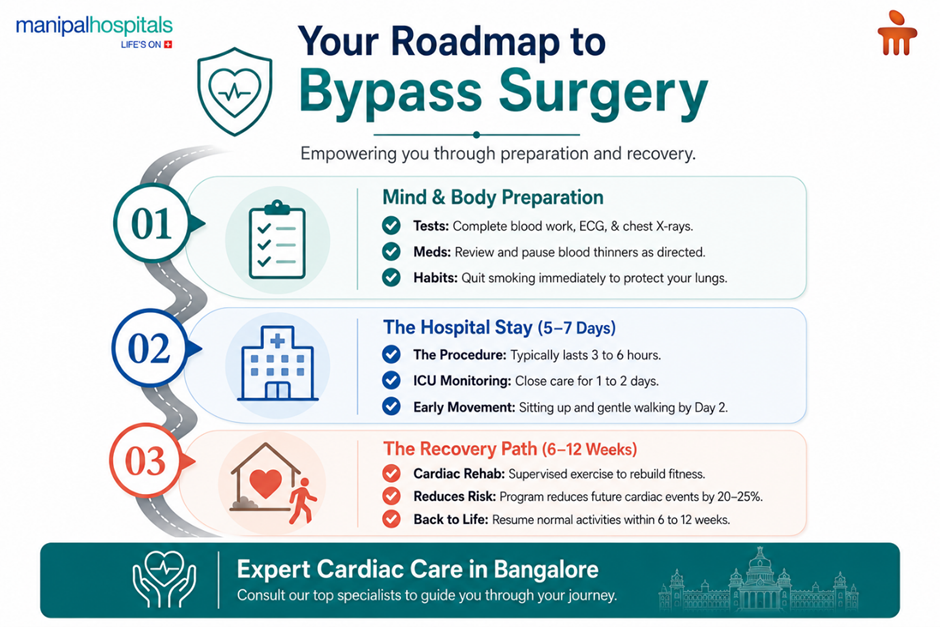 manipalhospitals
LIFE'S ON

Your Roadmap to
Bypass Surgery

Empowering you through preparation and recovery.

01
Mind & Body Preparation
Tests: Complete blood work, ECG, & chest X-rays.
Meds: Review and pause blood thinners as directed.
Habits: Quit smoking immediately to protect your lungs.

02
The Hospital Stay (5–7 Days)
The Procedure: Typically lasts 3 to 6 hours.
ICU Monitoring: Close care for 1 to 2 days.
Early Movement: Sitting up and gentle walking by Day 2.

03
The Recovery Path (6–12 Weeks)
Cardiac Rehab: Supervised exercise to rebuild fitness.
Reduces Risk: Program reduces future cardiac events by 20–25%.
Back to Life: Resume normal activities within 6 to 12 weeks.

Expert Cardiac Care in Bangalore
Consult our top specialists to guide you through your journey.